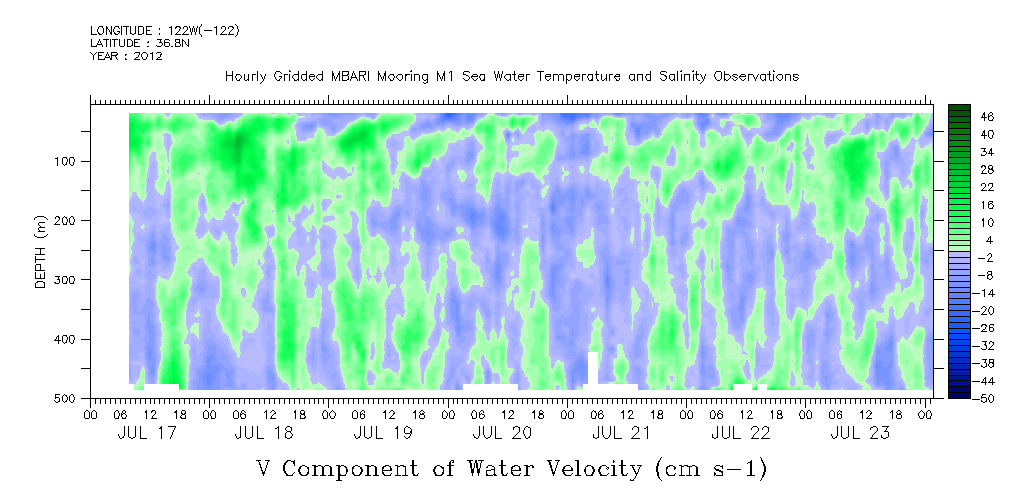 LONGITUDE : 122W(-122)
LATITUDE : 36.8N
YEAR : 2012

Hourly Gridded MBARI Mooring M1 Sea Water Temperature and Salinity Observations

DEPTH (m)

100
200
300
400
500

46
40
34
28
22
16
10
4
-2
-8
-14
-20
-26
-32
-38
-44
-50

00 06 12 18 00 06 12 18 00 06 12 18 00 06 12 18 00 06 12 18 00 06 12 18 00 06 12 18 00
JUL 17 JUL 18 JUL 19 JUL 20 JUL 21 JUL 22 JUL 23

V Component of Water Velocity (cm s-1)